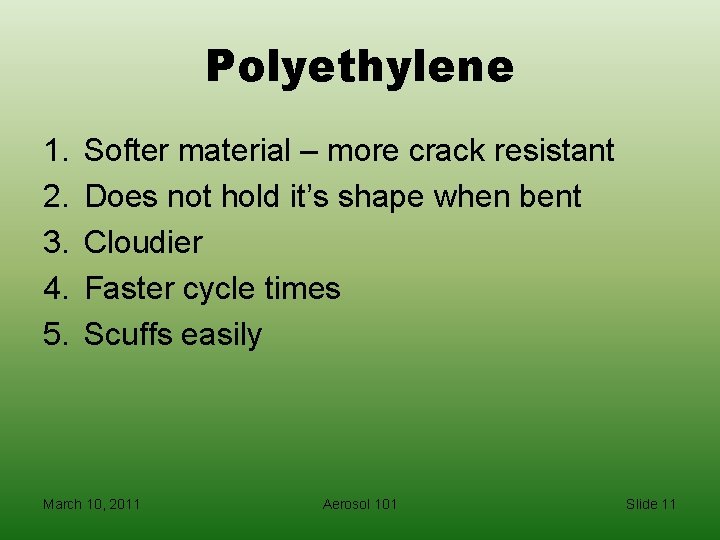 Polyethylene

1. Softer material – more crack resistant
2. Does not hold it's shape when bent
3. Cloudier
4. Faster cycle times
5. Scuffs easily

March 10, 2011

Aerosol 101

Slide 11